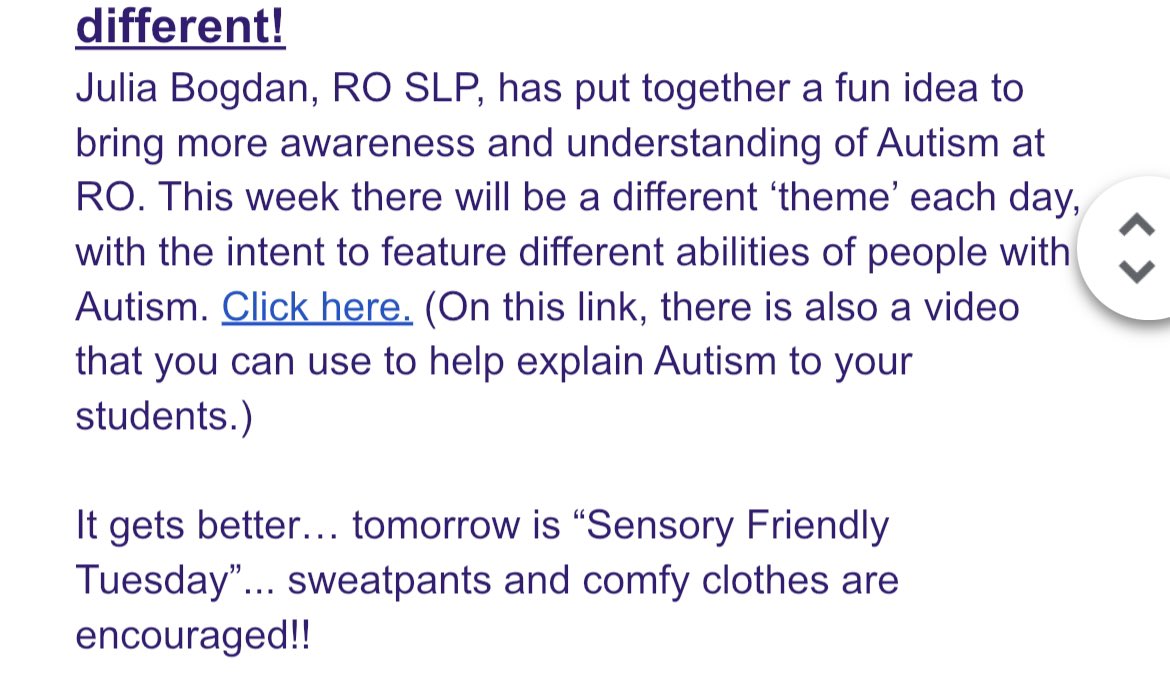 different!

Julia Bogdan, RO SLP, has put together a fun idea to bring more awareness and understanding of Autism at RO. This week there will be a different ‘theme’ each day, with the intent to feature different abilities of people with Autism. Click here. (On this link, there is also a video that you can use to help explain Autism to your students.)

It gets better… tomorrow is “Sensory Friendly Tuesday”... sweatpants and comfy clothes are encouraged!!